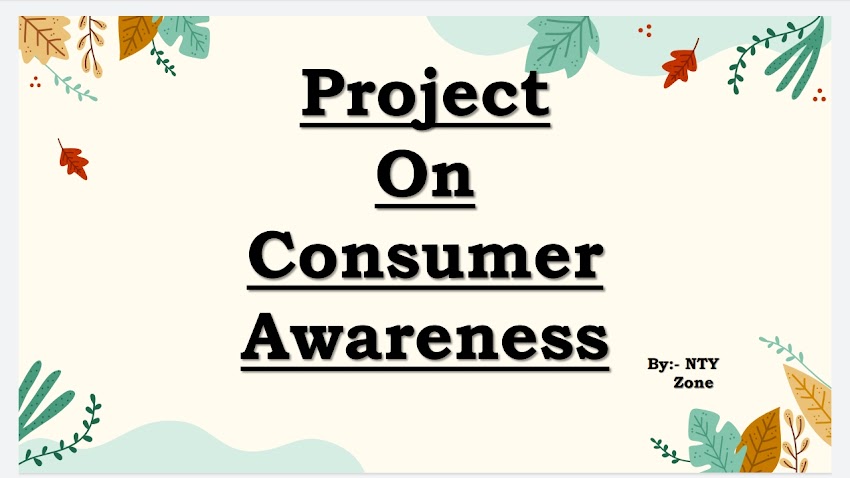 Project
On
Consumer
Awareness

By:- NTY Zone